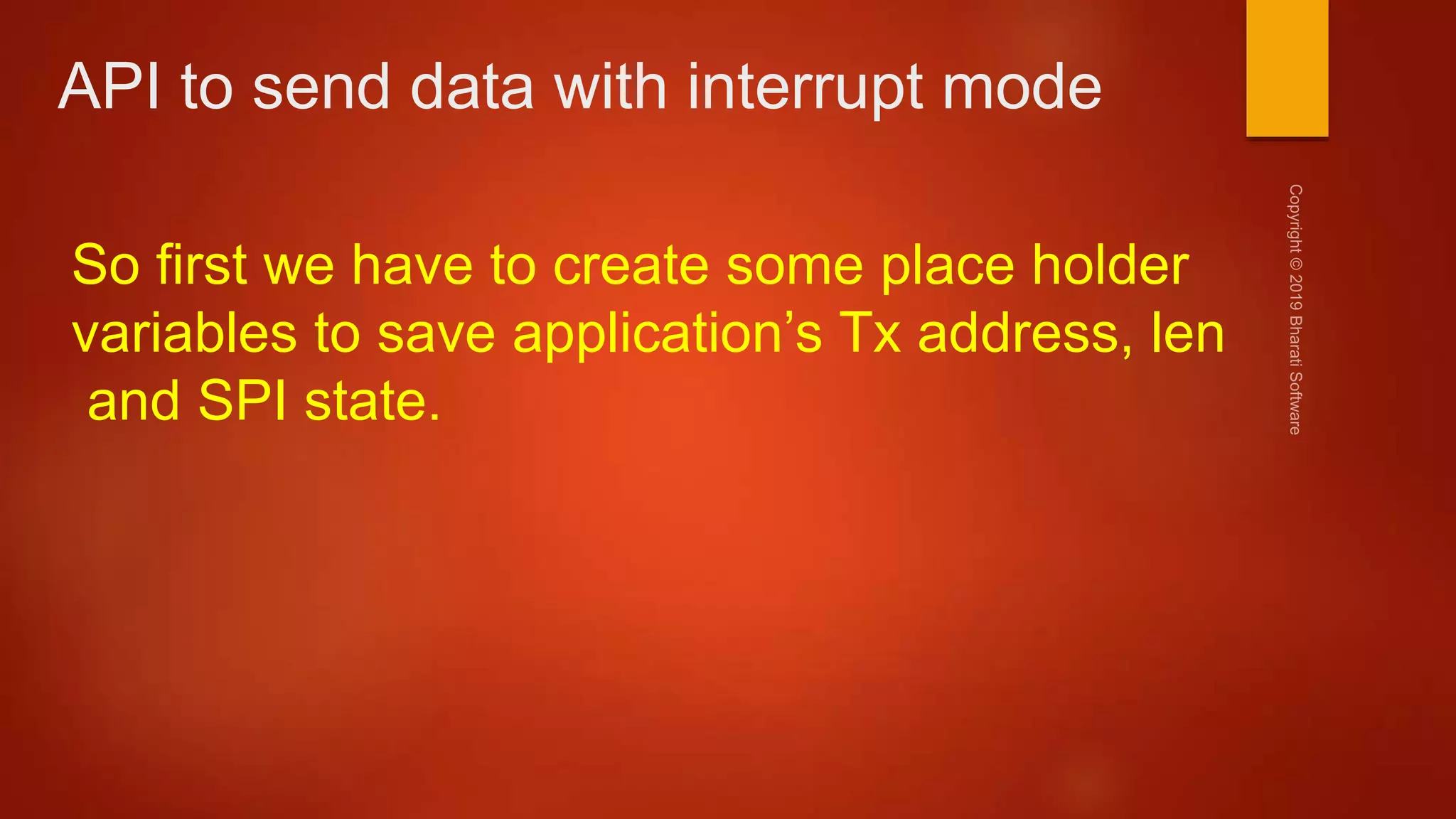 API to send data with interrupt mode

So first we have to create some place holder variables to save application’s Tx address, len and SPI state.

Copyright © 2019 Bharati Software